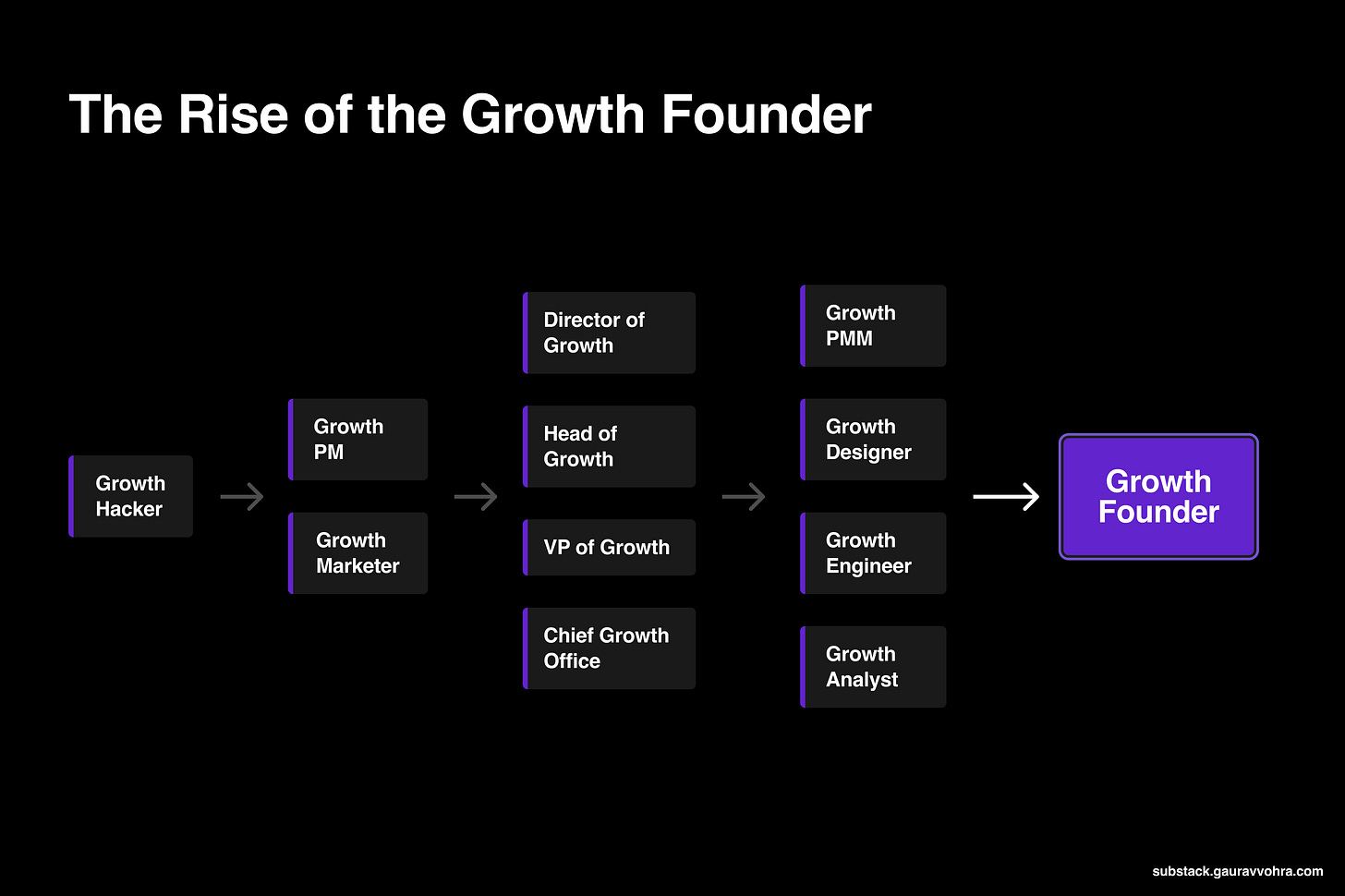 The Rise of the Growth Founder

Growth Hacker

Growth PM

Growth Marketer

Director of Growth

Head of Growth

VP of Growth

Chief Growth Office

Growth PMM

Growth Designer

Growth Engineer

Growth Analyst

Growth Founder

substack.gauravvohra.com